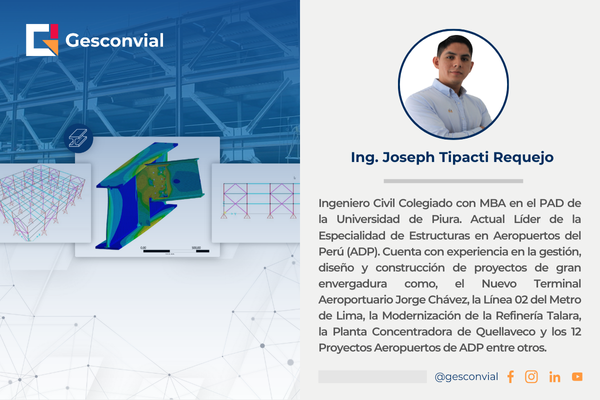 Gesconvial

Ing. Joseph Tipacti Requejo

Ingeniero Civil Colegiado con MBA en el PAD de la Universidad de Piura. Actual Líder de la Especialidad de Estructuras en Aeropuertos del Perú (ADP). Cuenta con experiencia en la gestión, diseño y construcción de proyectos de gran envergadura como, el Nuevo Terminal Aeroportuario Jorge Chávez, la Línea 02 del Metro de Lima, la Modernización de la Refinería Talara, la Planta Concentradora de Quellaveco y los 12 Proyectos Aeropuertos de ADP entre otros.

@gesconvial